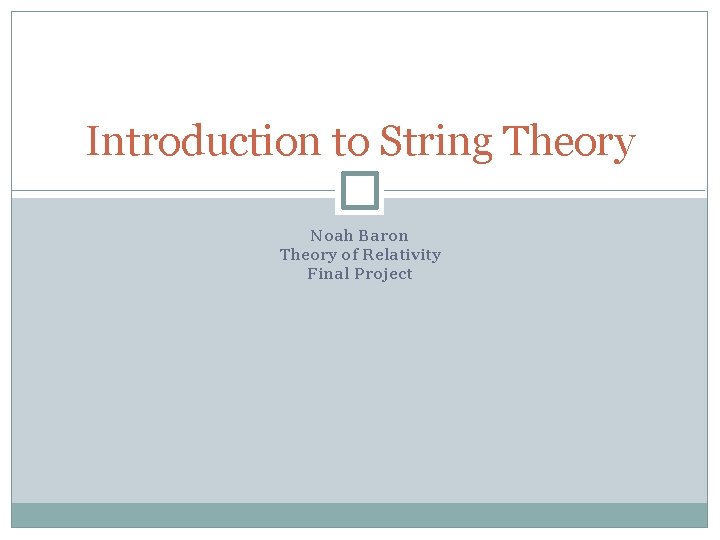 Introduction to String Theory

Noah Baron
Theory of Relativity
Final Project